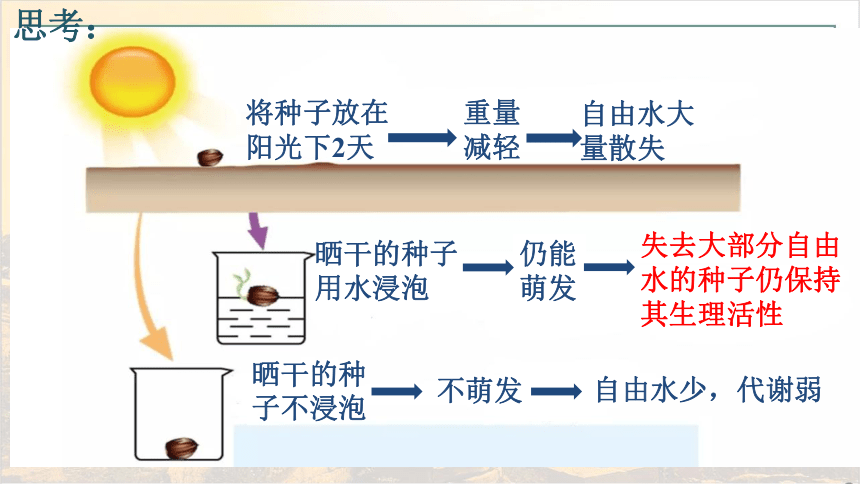 思考：

将种子放在阳光下2天 重量减轻 自由水大量散失

晒干的种子用水浸泡 仍能萌发 失去大部分自由水的种子仍保持其生理活性

晒干的种子不浸泡 不萌发 自由水少，代谢弱